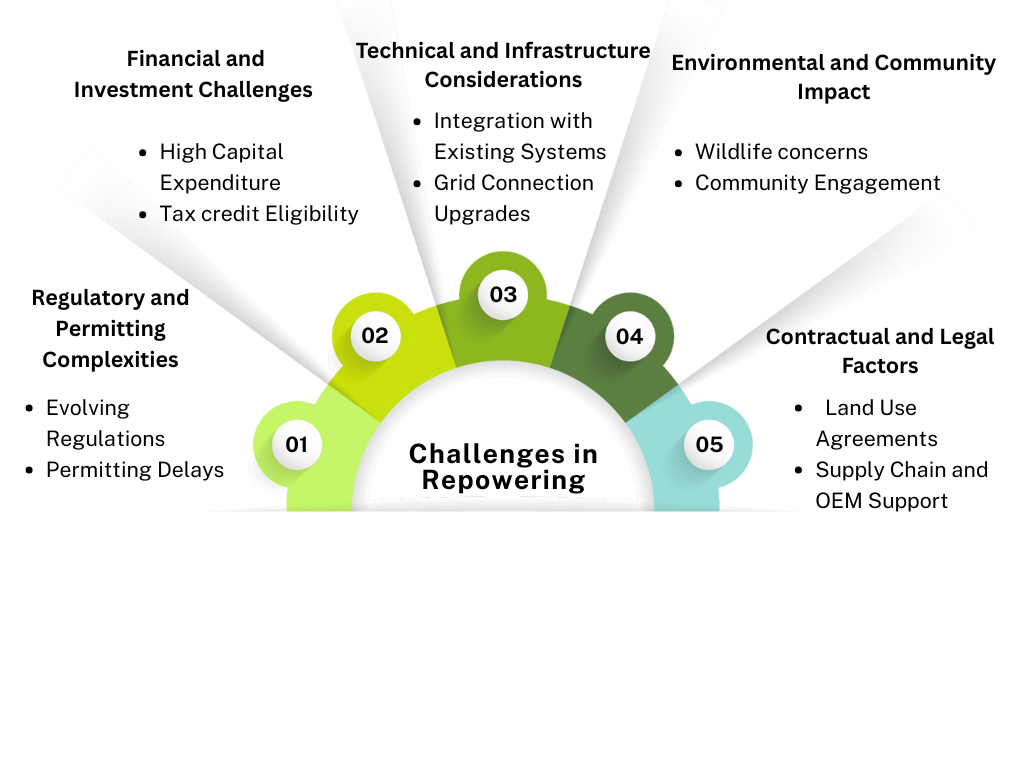 Challenges in Repowering

01
Regulatory and Permitting Complexities
- Evolving Regulations
- Permitting Delays

02
Financial and Investment Challenges
- High Capital Expenditure
- Tax credit Eligibility

03
Technical and Infrastructure Considerations
- Integration with Existing Systems
- Grid Connection Upgrades

04
Environmental and Community Impact
- Wildlife concerns
- Community Engagement

05
Contractual and Legal Factors
- Land Use Agreements
- Supply Chain and OEM Support